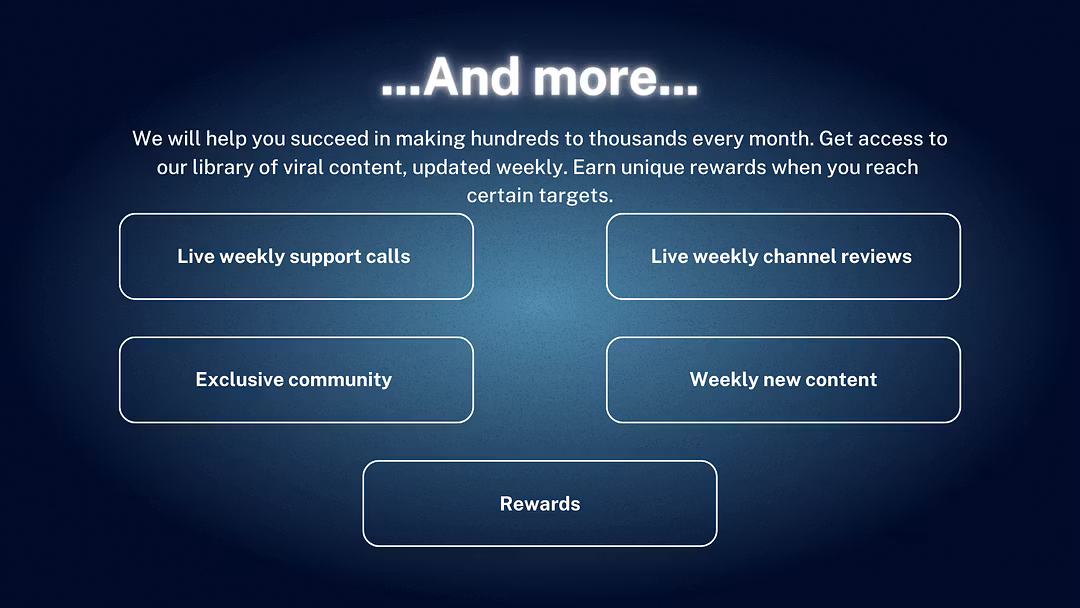 ...And more...

We will help you succeed in making hundreds to thousands every month. Get access to our library of viral content, updated weekly. Earn unique rewards when you reach certain targets.

Live weekly support calls

Live weekly channel reviews

Exclusive community

Weekly new content

Rewards